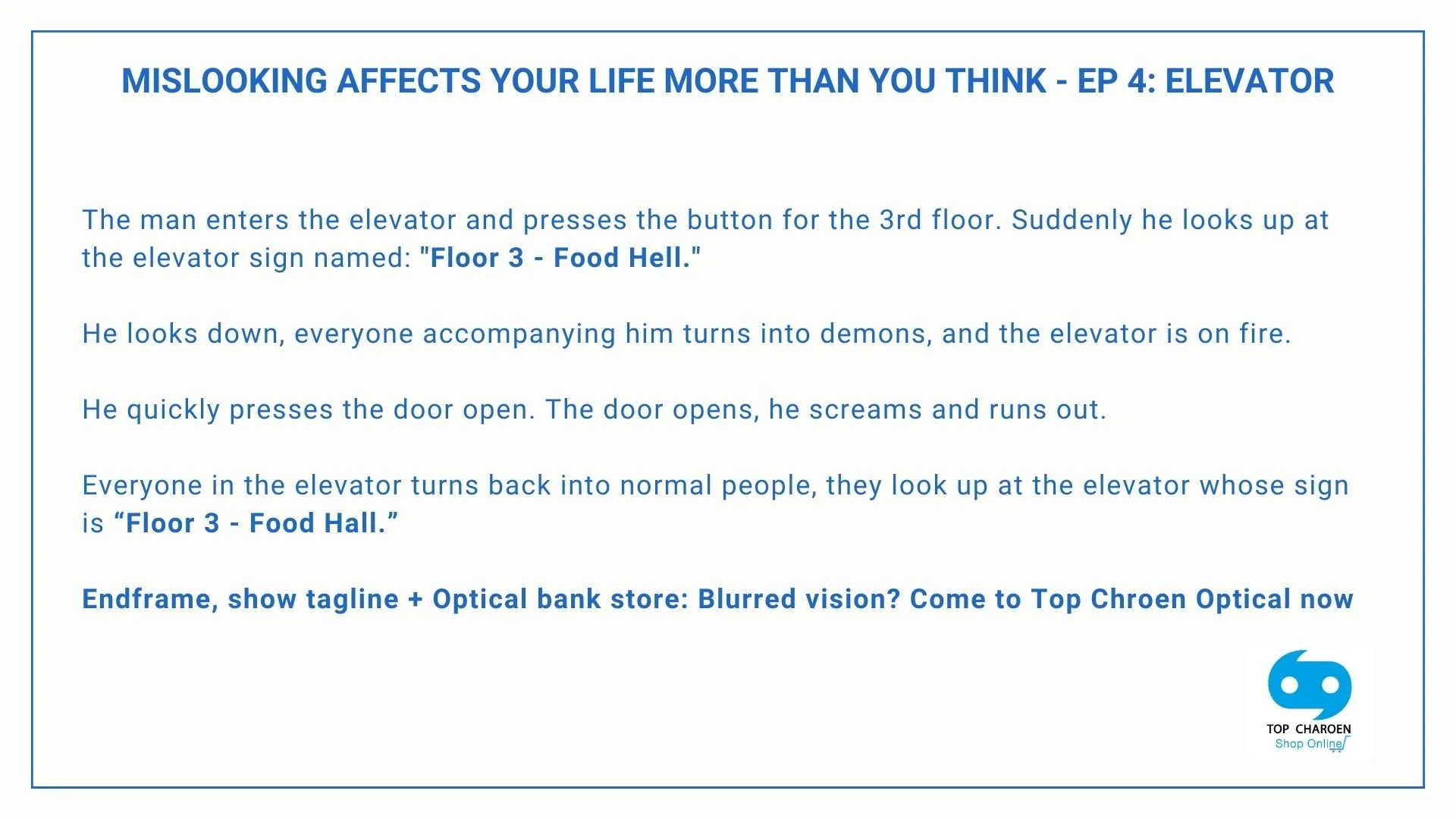 MISLOOKING AFFECTS YOUR LIFE MORE THAN YOU THINK - EP 4: ELEVATOR

The man enters the elevator and presses the button for the 3rd floor. Suddenly he looks up at the elevator sign named: "Floor 3 - Food Hell."

He looks down, everyone accompanying him turns into demons, and the elevator is on fire.

He quickly presses the door open. The door opens, he screams and runs out.

Everyone in the elevator turns back into normal people, they look up at the elevator whose sign is “Floor 3 - Food Hall.”

Endframe, show tagline + Optical bank store: Blurred vision? Come to Top Chroen Optical now

TOP CHAROEN
Shop Online